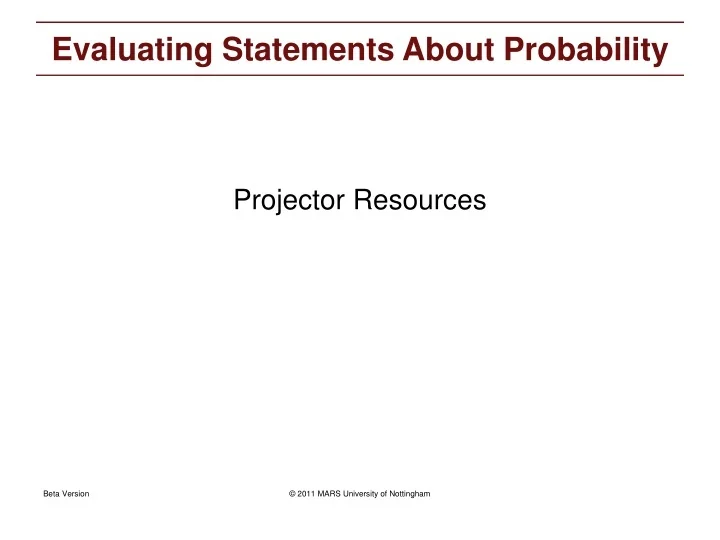 Evaluating Statements About Probability

Projector Resources

Beta Version

© 2011 MARS University of Nottingham